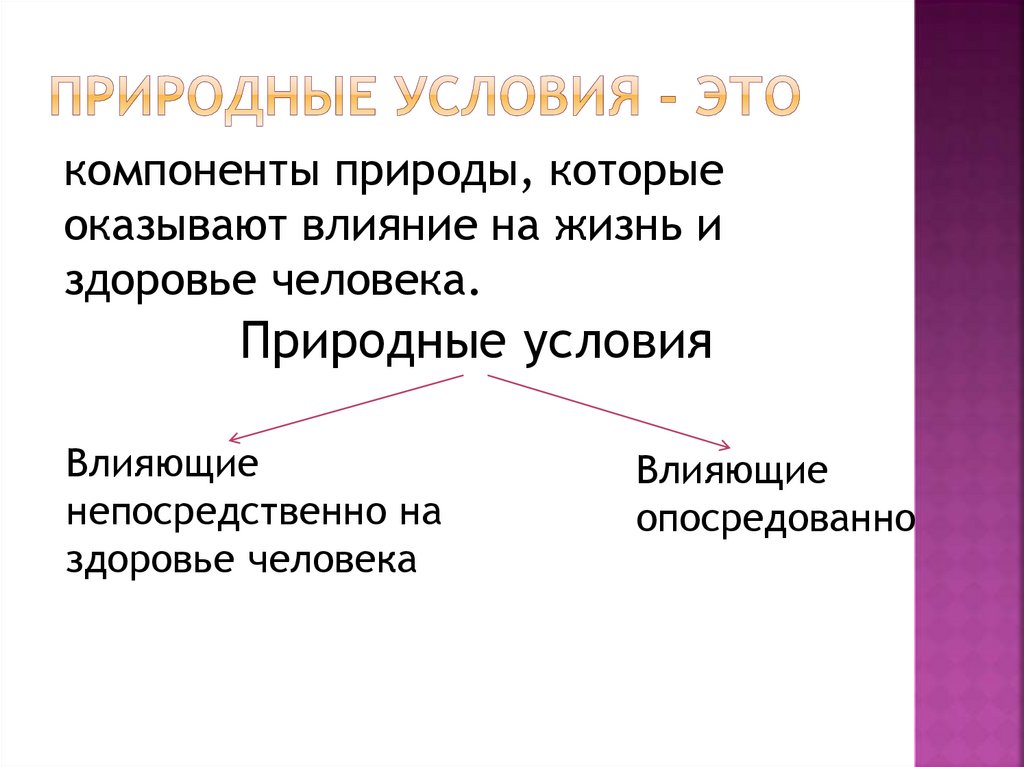 ПРИРОДНЫЕ УСЛОВИЯ - ЭТО

компоненты природы, которые оказывают влияние на жизнь и здоровье человека.

Природные условия

Влияющие непосредственно на здоровье человека

Влияющие опосредованно